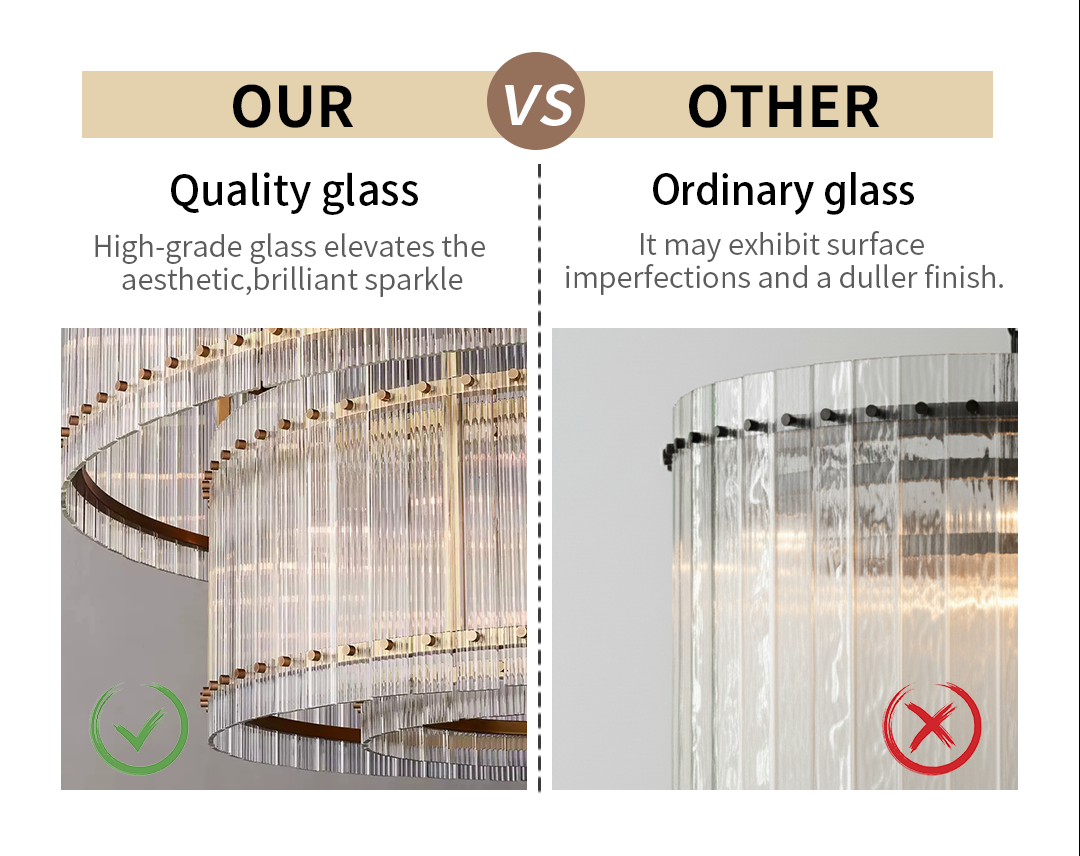 OUR VS OTHER

Quality glass

High-grade glass elevates the aesthetic,brilliant sparkle

Ordinary glass

It may exhibit surface imperfections and a duller finish.